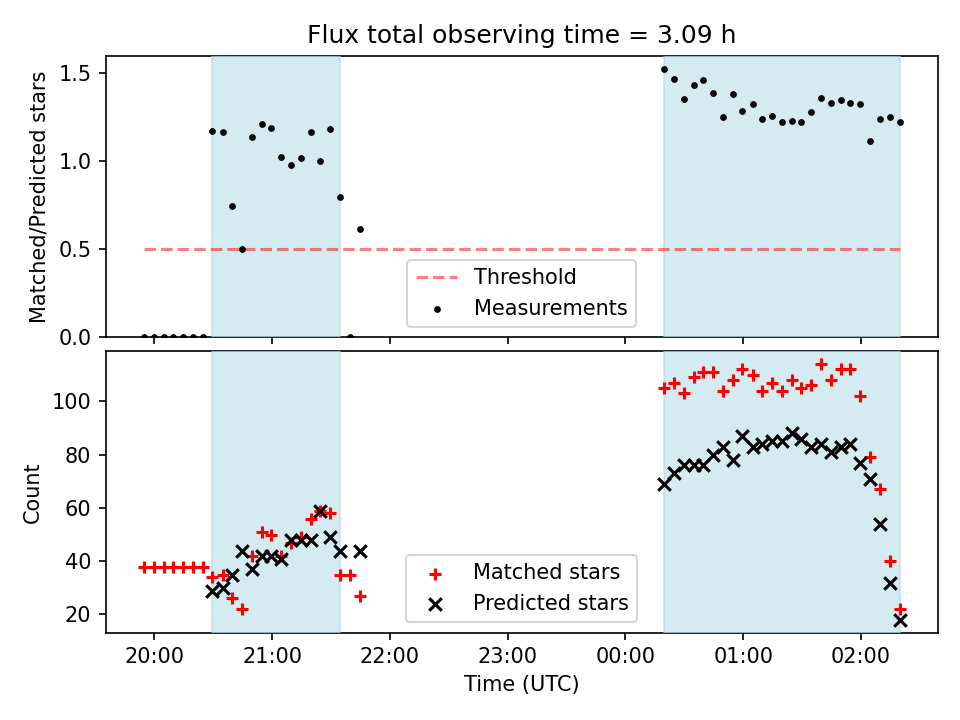 Flux total observing time = 3.09 h

Matched/Predicted stars

1.5
1.0
0.5
0.0

Threshold
Measurements

Count

100
80
60
40
20

Matched stars
Predicted stars

20:00
21:00
22:00
23:00
00:00
01:00
02:00

Time (UTC)